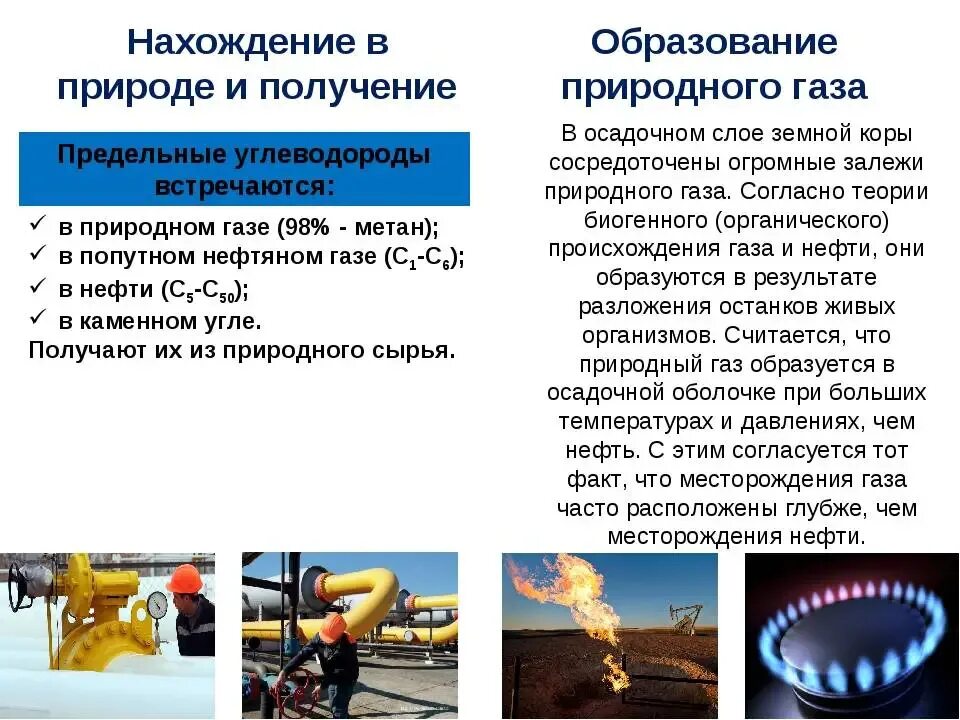 Нахождение в природе и получение

Предельные углеводороды встречаются:

✓ в природном газе (98% - метан);
✓ в попутном нефтяном газе ($C_1$-$C_6$);
✓ в нефти ($C_5$-$C_{50}$);
✓ в каменном угле.
Получают их из природного сырья.

Образование природного газа

В осадочном слое земной коры сосредоточены огромные залежи природного газа. Согласно теории биогенного (органического) происхождения газа и нефти, они образуются в результате разложения останков живых организмов. Считается, что природный газ образуется в осадочной оболочке при больших температурах и давлениях, чем нефть. С этим согласуется тот факт, что месторождения газа часто расположены глубже, чем месторождения нефти.